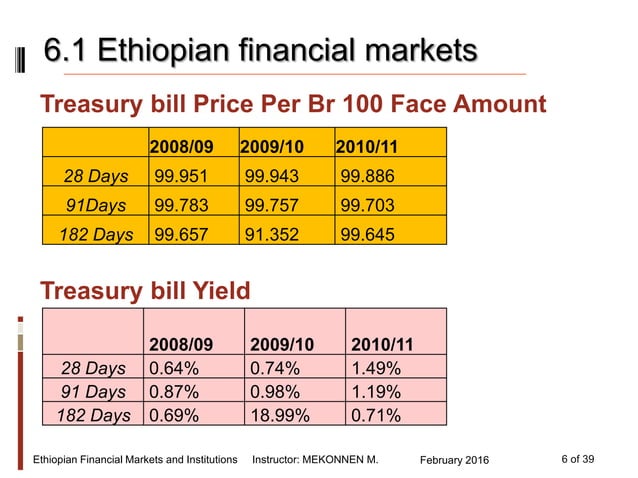 6.1 Ethiopian financial markets

Treasury bill Price Per Br 100 Face Amount

| | 2008/09 | 2009/10 | 2010/11 |
|---|---|---|---|
| 28 Days | 99.951 | 99.943 | 99.886 |
| 91Days | 99.783 | 99.757 | 99.703 |
| 182 Days | 99.657 | 91.352 | 99.645 |

Treasury bill Yield

| | 2008/09 | 2009/10 | 2010/11 |
|---|---|---|---|
| 28 Days | 0.64% | 0.74% | 1.49% |
| 91 Days | 0.87% | 0.98% | 1.19% |
| 182 Days | 0.69% | 18.99% | 0.71% |

Ethiopian Financial Markets and Institutions Instructor: MEKONNEN M. February 2016 6 of 39